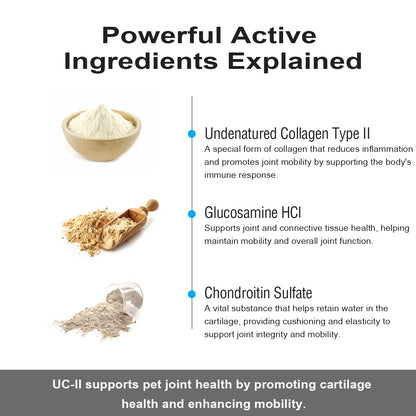 Powerful Active Ingredients Explained

Undenatured Collagen Type II
A special form of collagen that reduces inflammation and promotes joint mobility by supporting the body's immune response.

Glucosamine HCl
Supports joint and connective tissue health, helping maintain mobility and overall joint function.

Chondroitin Sulfate
A vital substance that helps retain water in the cartilage, providing cushioning and elasticity to support joint integrity and mobility.

UC-II supports pet joint health by promoting cartilage health and enhancing mobility.